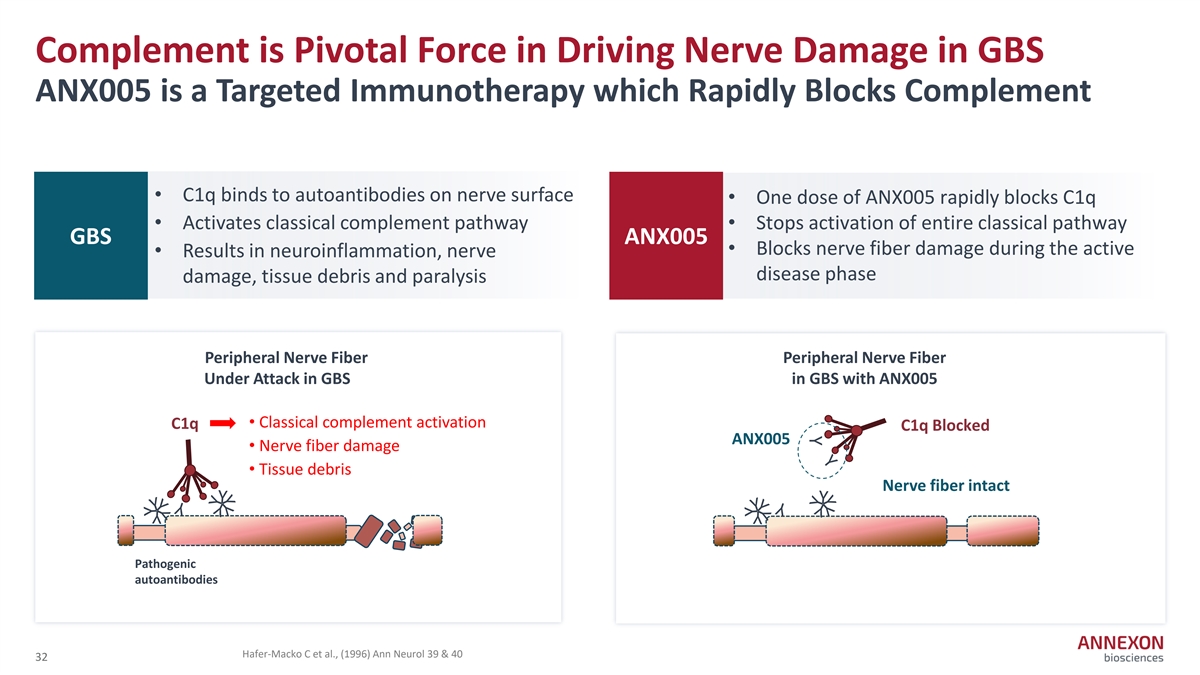 Complement is Pivotal Force in Driving Nerve Damage in GBS
ANX005 is a Targeted Immunotherapy which Rapidly Blocks Complement

GBS

• C1q binds to autoantibodies on nerve surface
• Activates classical complement pathway
• Results in neuroinflammation, nerve damage, tissue debris and paralysis

ANX005

• One dose of ANX005 rapidly blocks C1q
• Stops activation of entire classical pathway
• Blocks nerve fiber damage during the active disease phase

Peripheral Nerve Fiber Under Attack in GBS

C1q

• Classical complement activation
• Nerve fiber damage
• Tissue debris

Pathogenic autoantibodies

Peripheral Nerve Fiber in GBS with ANX005

ANX005

C1q Blocked

Nerve fiber intact

32

Hafer-Macko C et al., (1996) Ann Neurol 39 & 40

ANNEXON biosciences